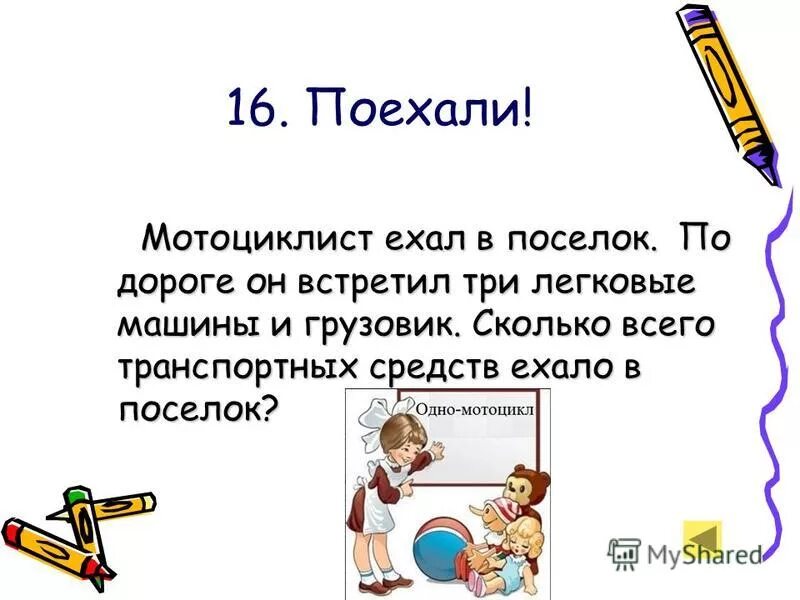 16. Поехали!

Мотоциклист ехал в поселок. По дороге он встретил три легковые машины и грузовик. Сколько всего транспортных средств ехало в поселок?

Одно-мотоцикл

MyShared